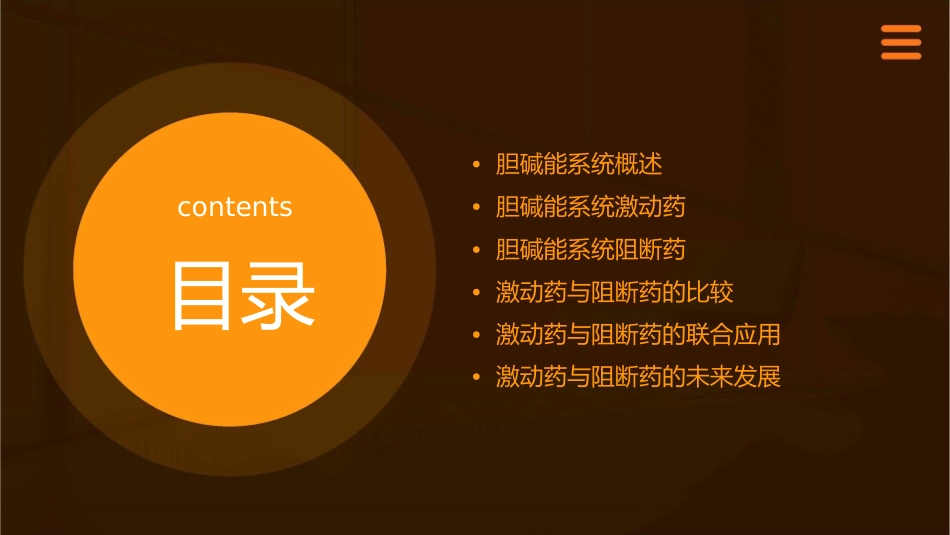 contents

目录

• 胆碱能系统概述
• 胆碱能系统激动药
• 胆碱能系统阻断药
• 激动药与阻断药的比较
• 激动药与阻断药的联合应用
• 激动药与阻断药的未来发展